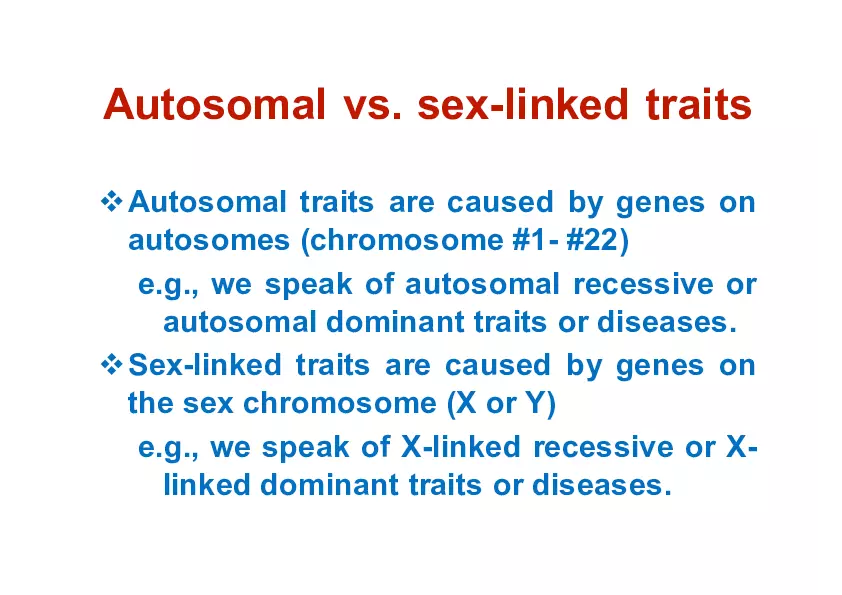 Autosomal vs. sex-linked traits

❖ Autosomal traits are caused by genes on autosomes (chromosome #1- #22)

e.g., we speak of autosomal recessive or autosomal dominant traits or diseases.

❖ Sex-linked traits are caused by genes on the sex chromosome (X or Y)

e.g., we speak of X-linked recessive or X-linked dominant traits or diseases.